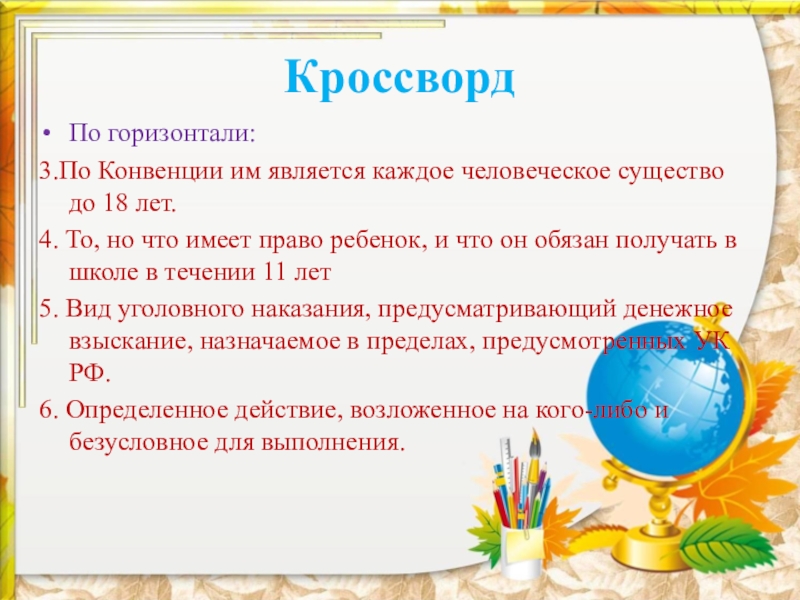 Кроссворд

• По горизонтали:

3.По Конвенции им является каждое человеческое существо до 18 лет.

4. То, но что имеет право ребенок, и что он обязан получать в школе в течении 11 лет

5. Вид уголовного наказания, предусматривающий денежное взыскание, назначаемое в пределах, предусмотренных УК РФ.

6. Определенное действие, возложенное на кого-либо и безусловное для выполнения.